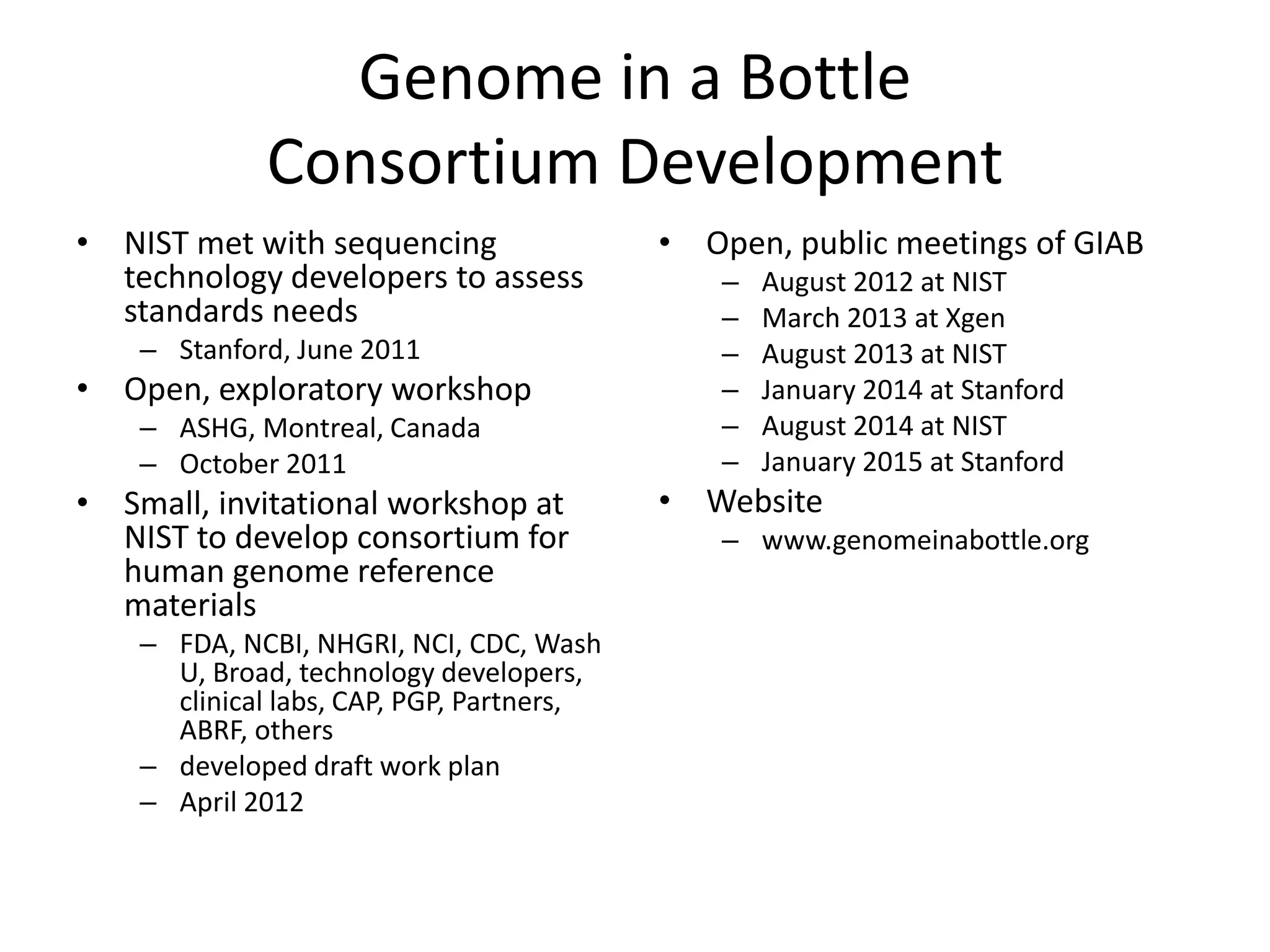 Genome in a Bottle
Consortium Development

• NIST met with sequencing technology developers to assess standards needs
– Stanford, June 2011
• Open, exploratory workshop
– ASHG, Montreal, Canada
– October 2011
• Small, invitational workshop at NIST to develop consortium for human genome reference materials
– FDA, NCBI, NHGRI, NCI, CDC, Wash U, Broad, technology developers, clinical labs, CAP, PGP, Partners, ABRF, others
– developed draft work plan
– April 2012

• Open, public meetings of GIAB
– August 2012 at NIST
– March 2013 at Xgen
– August 2013 at NIST
– January 2014 at Stanford
– August 2014 at NIST
– January 2015 at Stanford
• Website
– www.genomeinabottle.org